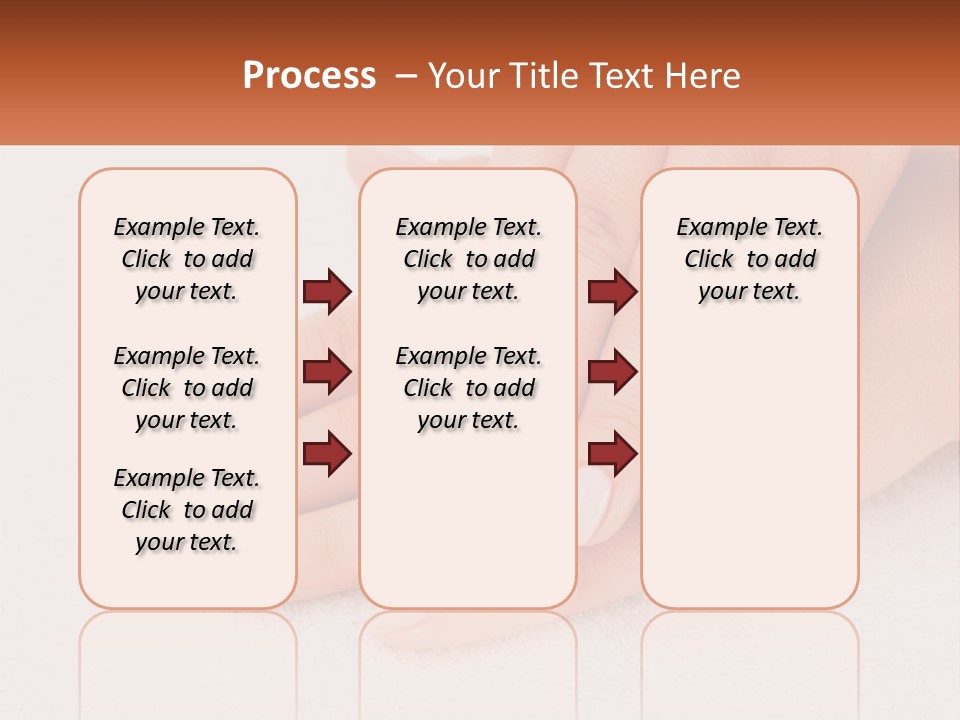 Process – Your Title Text Here

Example Text. Click to add your text.

Example Text. Click to add your text.

Example Text. Click to add your text.

Example Text. Click to add your text.

Example Text. Click to add your text.

Example Text. Click to add your text.